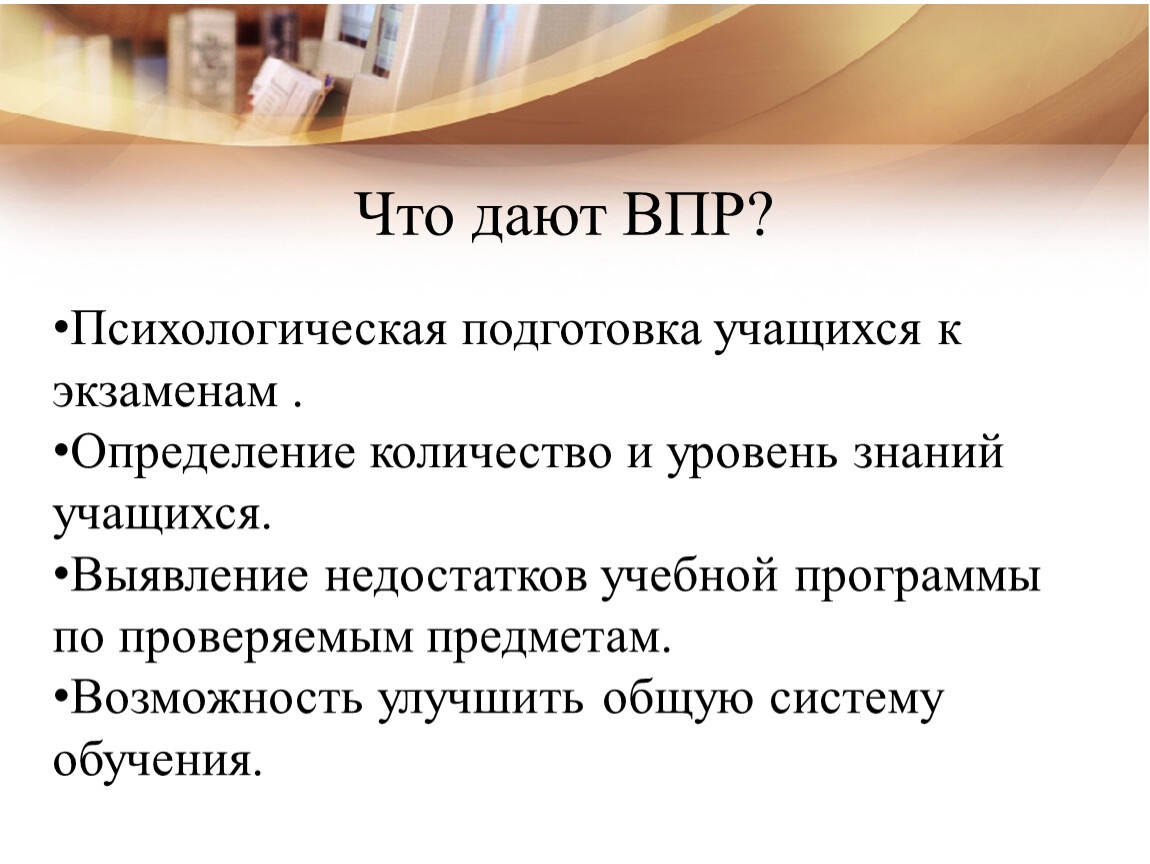 Что дают ВПР?

•Психологическая подготовка учащихся к экзаменам .

•Определение количество и уровень знаний учащихся.

•Выявление недостатков учебной программы по проверяемым предметам.

•Возможность улучшить общую систему обучения.